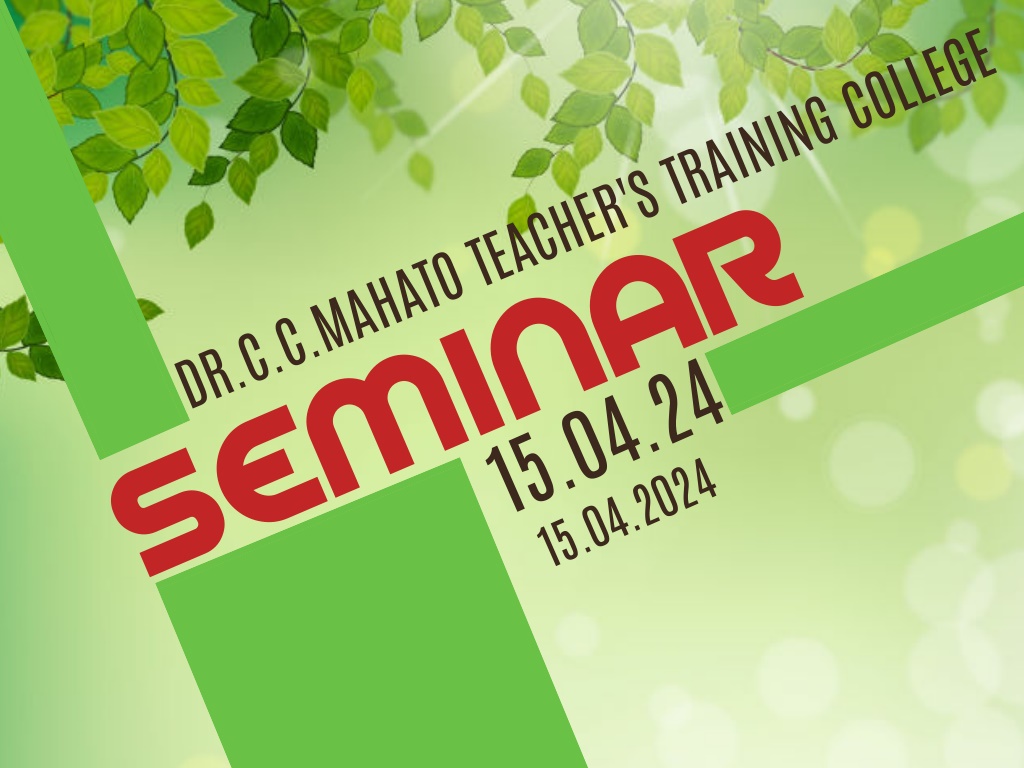 DR.C.C.MAHATO TEACHER'S TRAINING COLLEGE

SEMINAR

15.04.24

15.04.2024